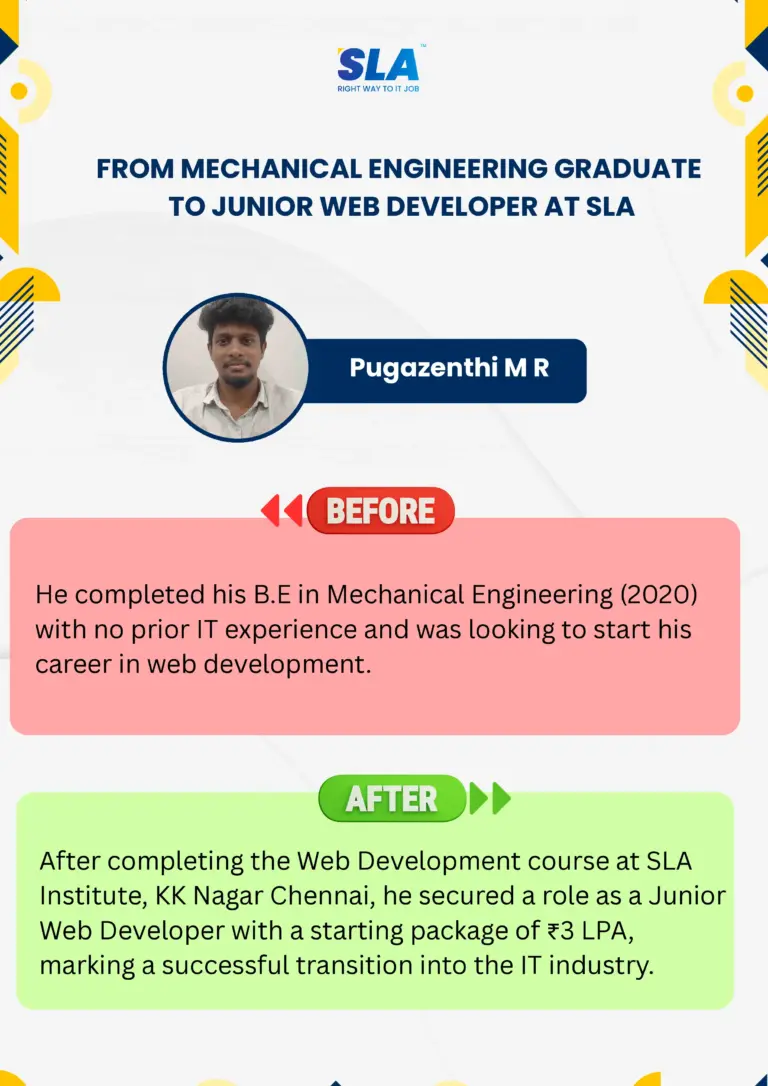 SLA™
RIGHT WAY TO IT JOB

FROM MECHANICAL ENGINEERING GRADUATE TO JUNIOR WEB DEVELOPER AT SLA

Pugazenthi M R

BEFORE

He completed his B.E in Mechanical Engineering (2020) with no prior IT experience and was looking to start his career in web development.

AFTER

After completing the Web Development course at SLA Institute, KK Nagar Chennai, he secured a role as a Junior Web Developer with a starting package of ₹3 LPA, marking a successful transition into the IT industry.